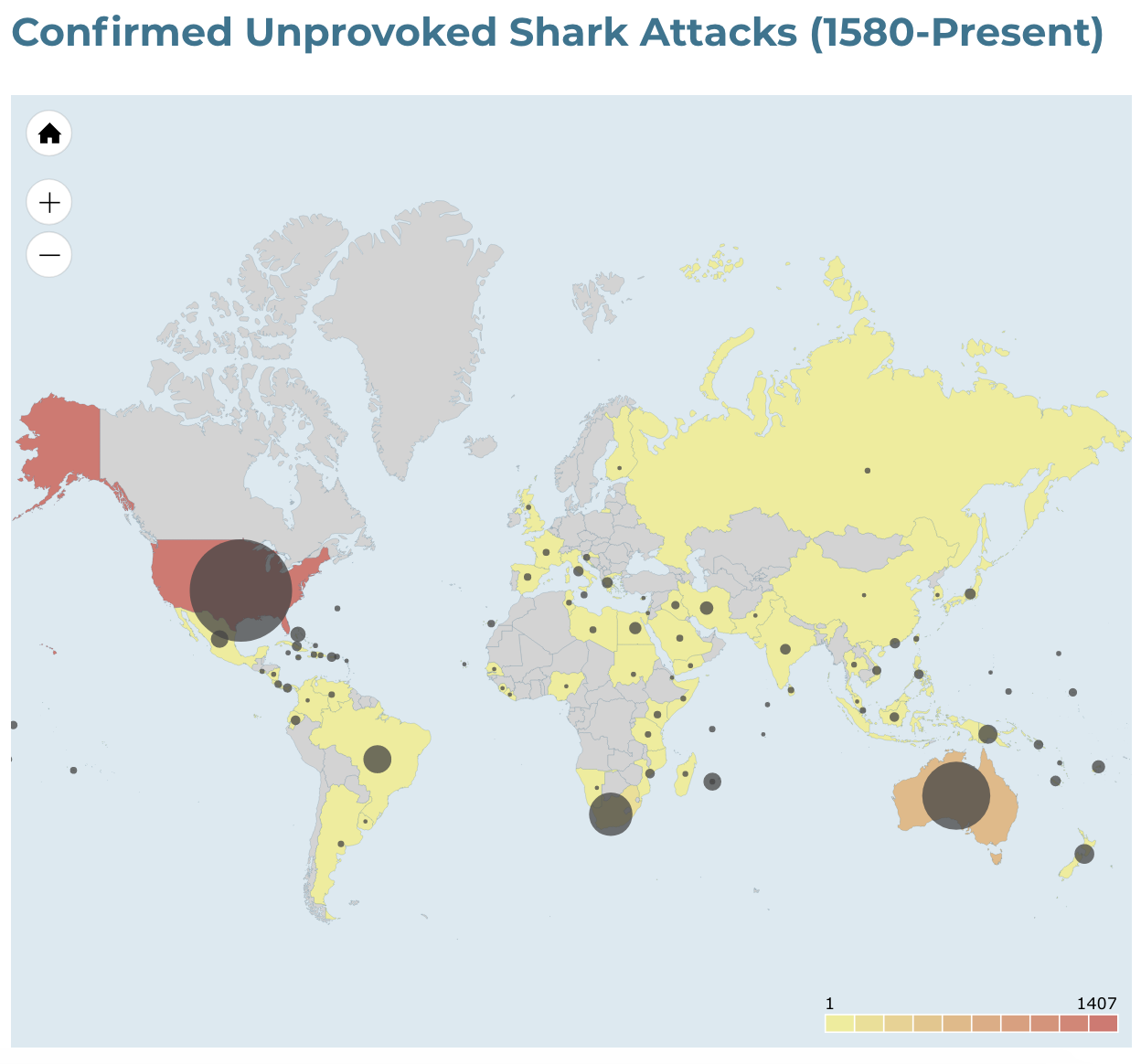 Confirmed Unprovoked Shark Attacks (1580-Present)

1

1407